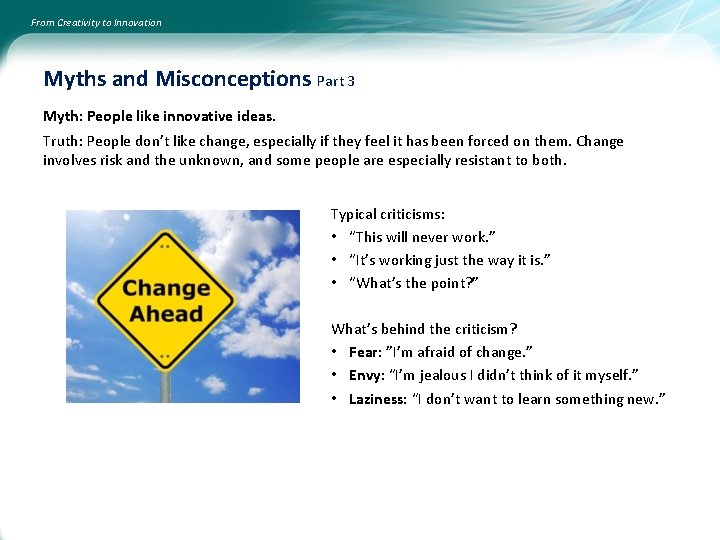 From Creativity to Innovation

Myths and Misconceptions Part 3

Myth: People like innovative ideas.

Truth: People don't like change, especially if they feel it has been forced on them. Change involves risk and the unknown, and some people are especially resistant to both.

Change Ahead

Typical criticisms:
• "This will never work."
• "It's working just the way it is."
• "What's the point?"

What's behind the criticism?
• Fear: "I'm afraid of change."
• Envy: "I'm jealous I didn't think of it myself."
• Laziness: "I don't want to learn something new."